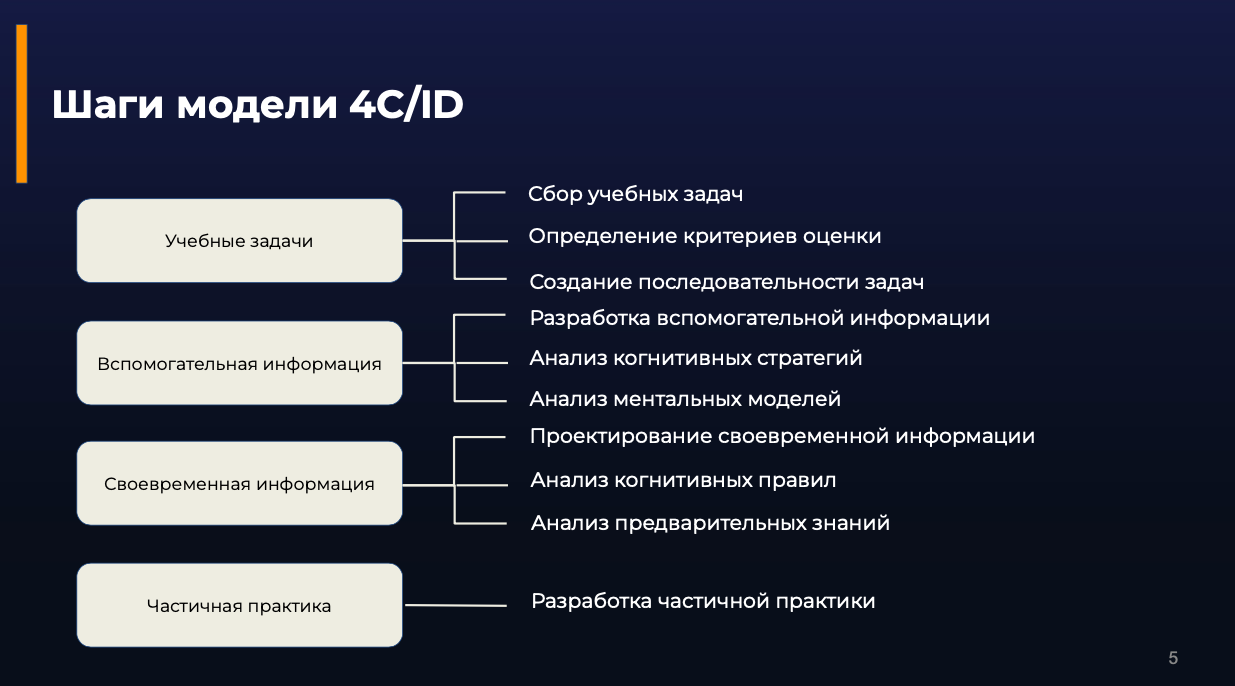 Шаги модели 4C/ID

Учебные задачи

Сбор учебных задач

Определение критериев оценки

Создание последовательности задач

Вспомогательная информация

Разработка вспомогательной информации

Анализ когнитивных стратегий

Анализ ментальных моделей

Своевременная информация

Проектирование своевременной информации

Анализ когнитивных правил

Анализ предварительных знаний

Частичная практика

Разработка частичной практики

5